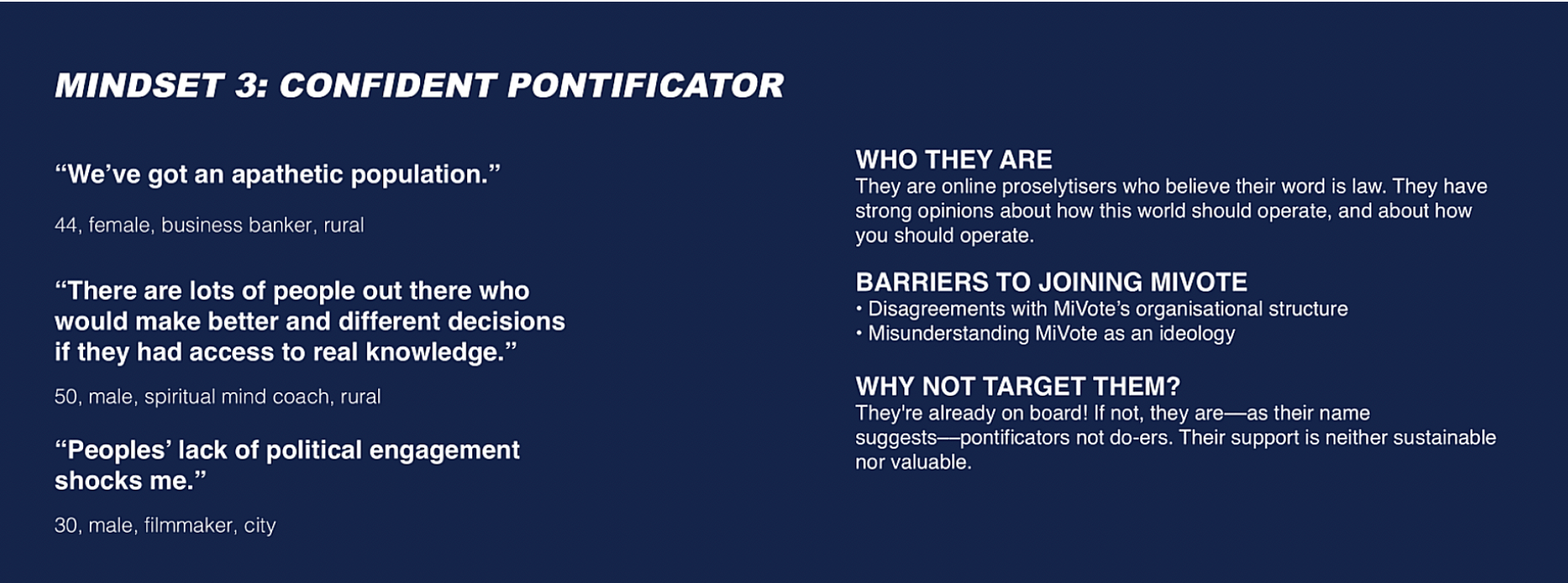 MINDSET 3: CONFIDENT PONTIFICATOR

“We’ve got an apathetic population.”

44, female, business banker, rural

“There are lots of people out there who would make better and different decisions if they had access to real knowledge.”

50, male, spiritual mind coach, rural

“Peoples’ lack of political engagement shocks me.”

30, male, filmmaker, city

WHO THEY ARE
They are online proselytisers who believe their word is law. They have strong opinions about how this world should operate, and about how you should operate.

BARRIERS TO JOINING MIVOTE
• Disagreements with MiVote’s organisational structure
• Misunderstanding MiVote as an ideology

WHY NOT TARGET THEM?
They're already on board! If not, they are—as their name suggests—pontificators not do-ers. Their support is neither sustainable nor valuable.